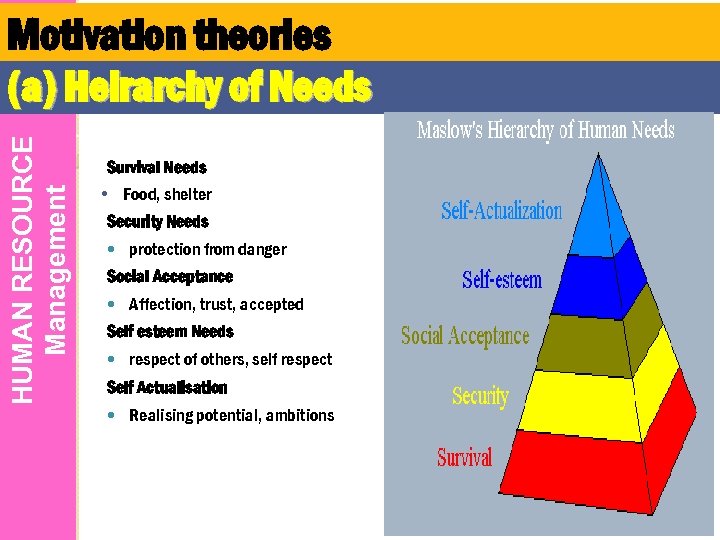 Motivation theories

(a) Heirarchy of Needs

HUMAN RESOURCE Management

Survival Needs
• Food, shelter
Security Needs
• protection from danger
Social Acceptance
• Affection, trust, accepted
Self esteem Needs
• respect of others, self respect
Self Actualisation
• Realising potential, ambitions

Maslow's Hierarchy of Human Needs

Self-Actualization

Self-esteem

Social Acceptance

Security

Survival